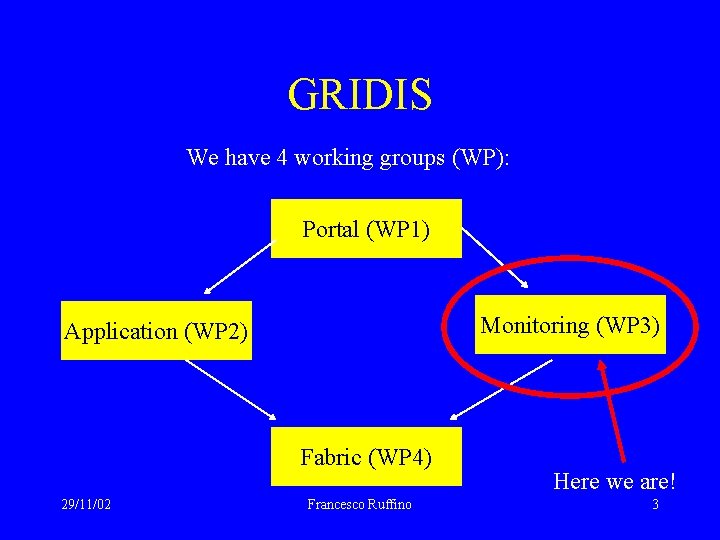 GRIDIS

We have 4 working groups (WP):

Portal (WP1)

Application (WP2)

Monitoring (WP3)

Fabric (WP4)

Here we are!

29/11/02

Francesco Ruffino

3